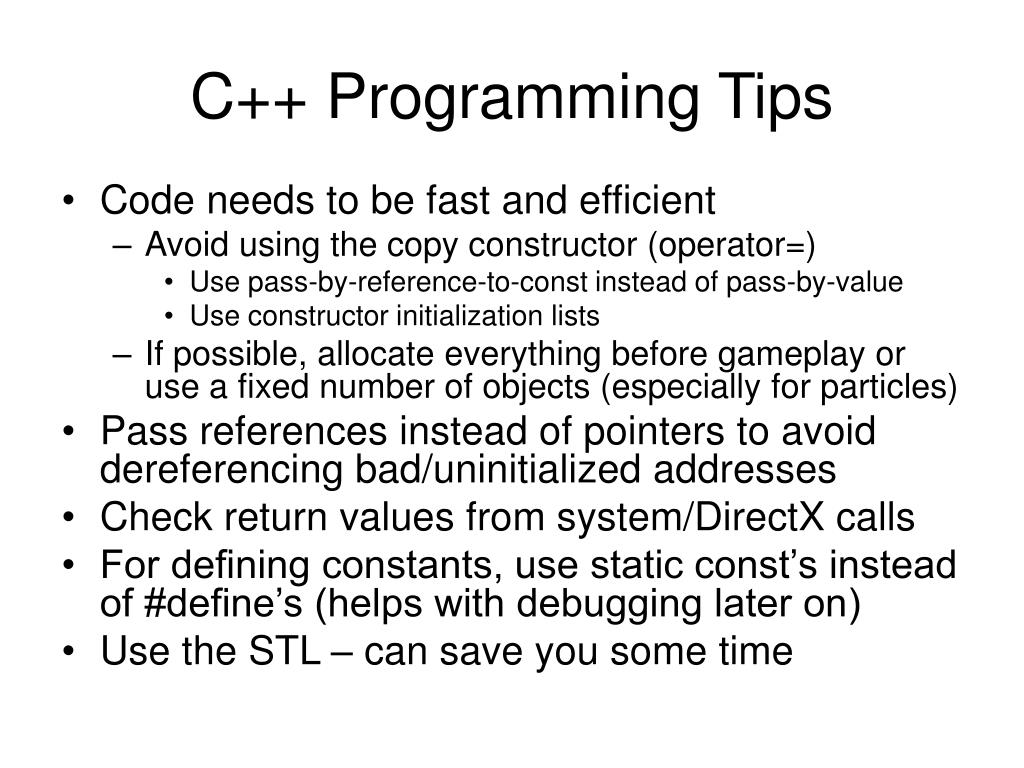 C++ Programming Tips

• Code needs to be fast and efficient
  – Avoid using the copy constructor (operator=)
    • Use pass-by-reference-to-const instead of pass-by-value
    • Use constructor initialization lists
  – If possible, allocate everything before gameplay or use a fixed number of objects (especially for particles)
• Pass references instead of pointers to avoid dereferencing bad/uninitialized addresses
• Check return values from system/DirectX calls
• For defining constants, use static const's instead of #define's (helps with debugging later on)
• Use the STL – can save you some time